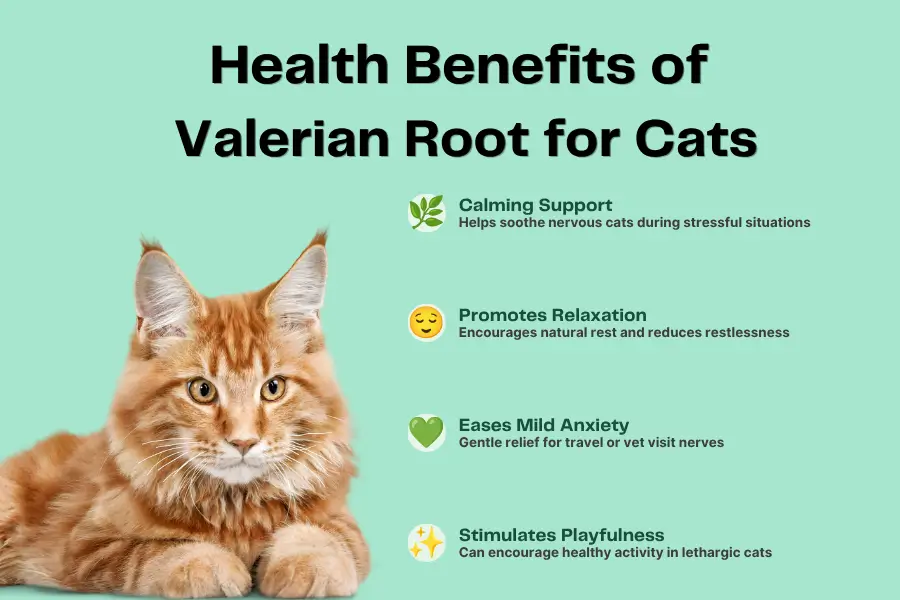 Health Benefits of Valerian Root for Cats

Calming Support
Helps soothe nervous cats during stressful situations

Promotes Relaxation
Encourages natural rest and reduces restlessness

Eases Mild Anxiety
Gentle relief for travel or vet visit nerves

Stimulates Playfulness
Can encourage healthy activity in lethargic cats